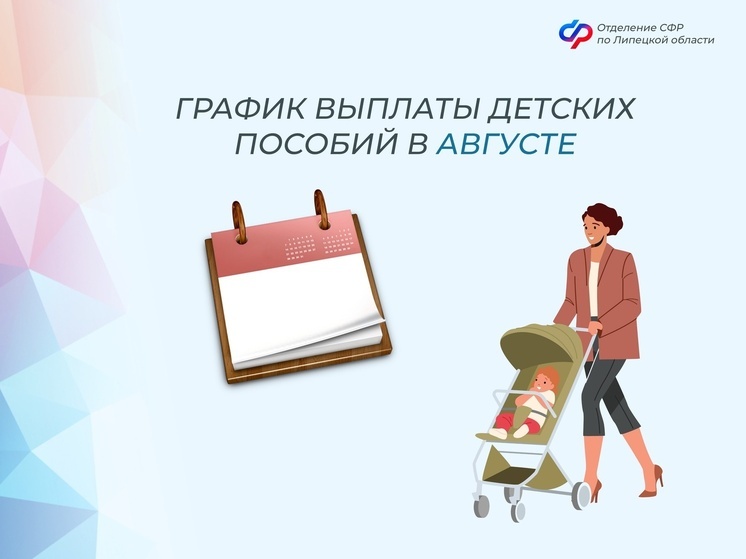 Отделение СФР по Липецкой области

ГРАФИК ВЫПЛАТЫ ДЕТСКИХ ПОСОБИЙ В АВГУСТЕ